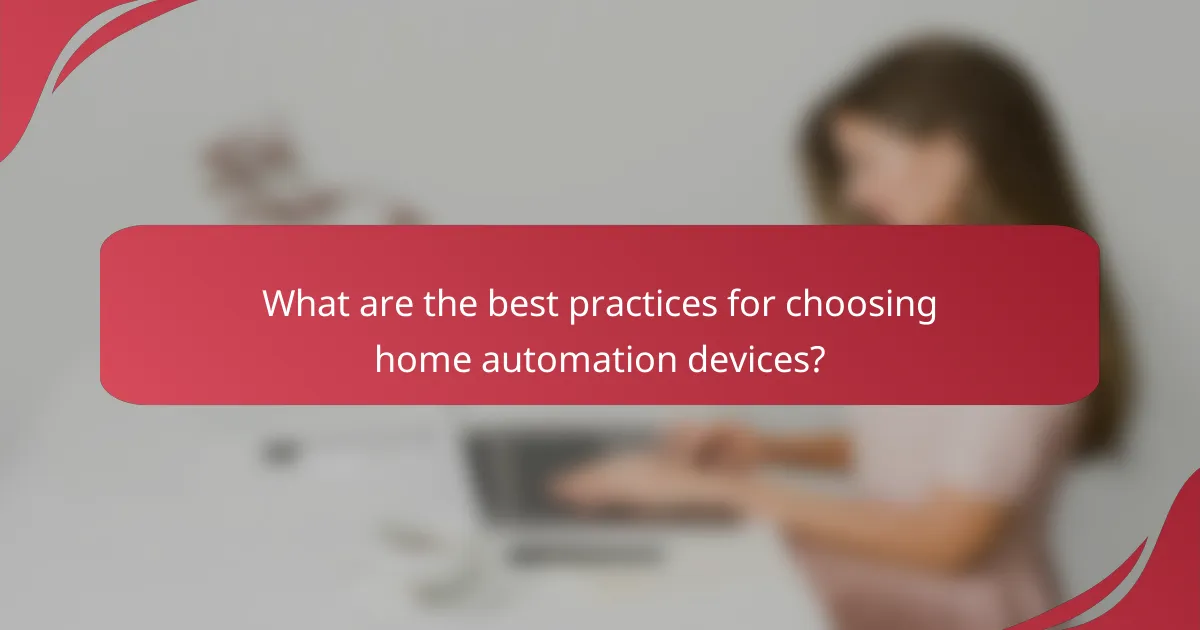 What are the best practices for choosing home automation devices?